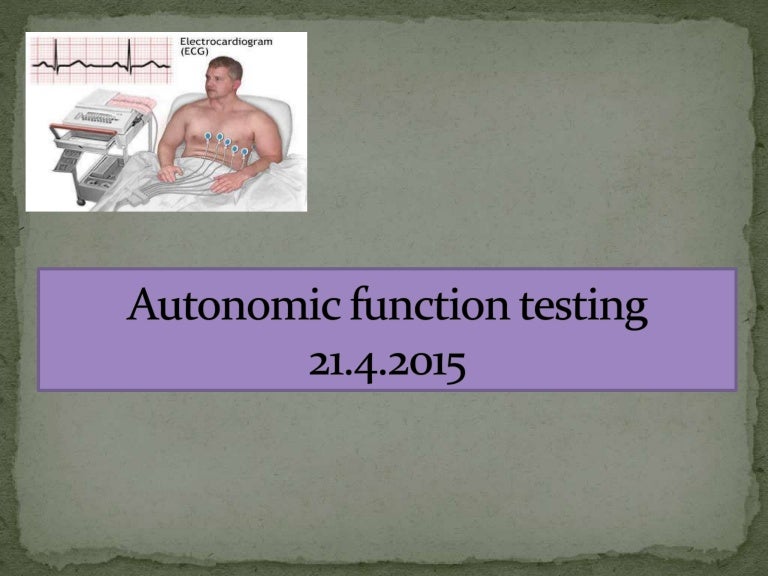 Electrocardiogram (ECG)

Autonomic function testing
21.4.2015